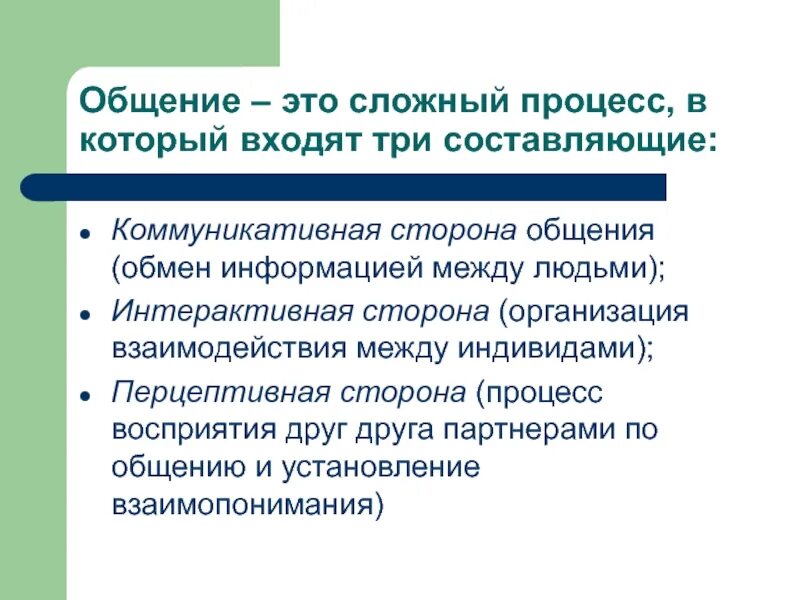 Общение – это сложный процесс, в который входят три составляющие:

- Коммуникативная сторона общения (обмен информацией между людьми);
- Интерактивная сторона (организация взаимодействия между индивидами);
- Перцептивная сторона (процесс восприятия друг друга партнерами по общению и установление взаимопонимания)